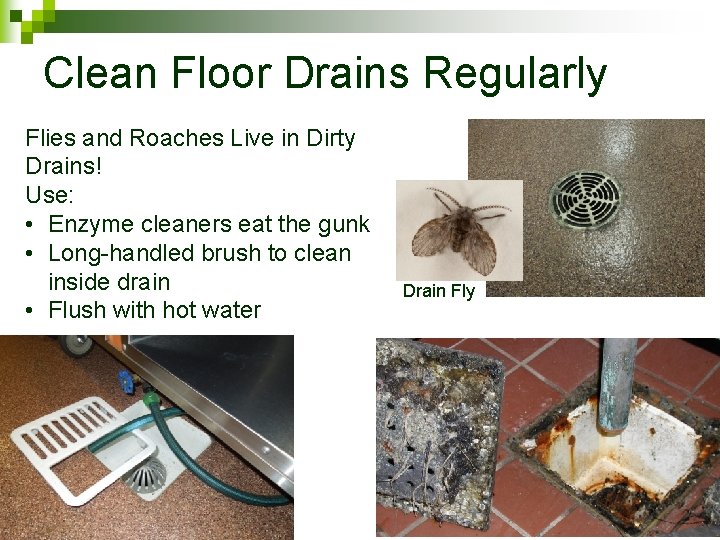 Clean Floor Drains Regularly

Flies and Roaches Live in Dirty Drains!
Use:
• Enzyme cleaners eat the gunk
• Long-handled brush to clean inside drain
• Flush with hot water

Drain Fly